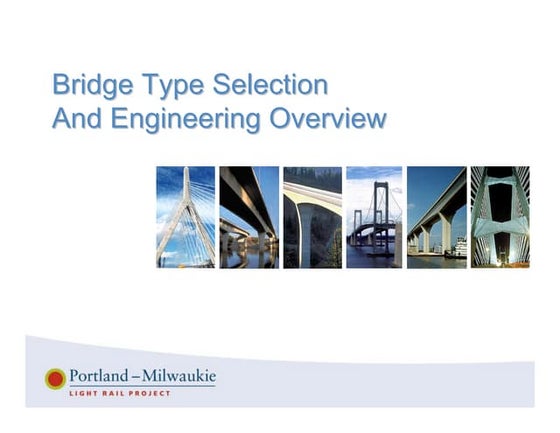 Bridge Type Selection
And Engineering Overview

Portland – Milwaukie
LIGHT RAIL PROJECT